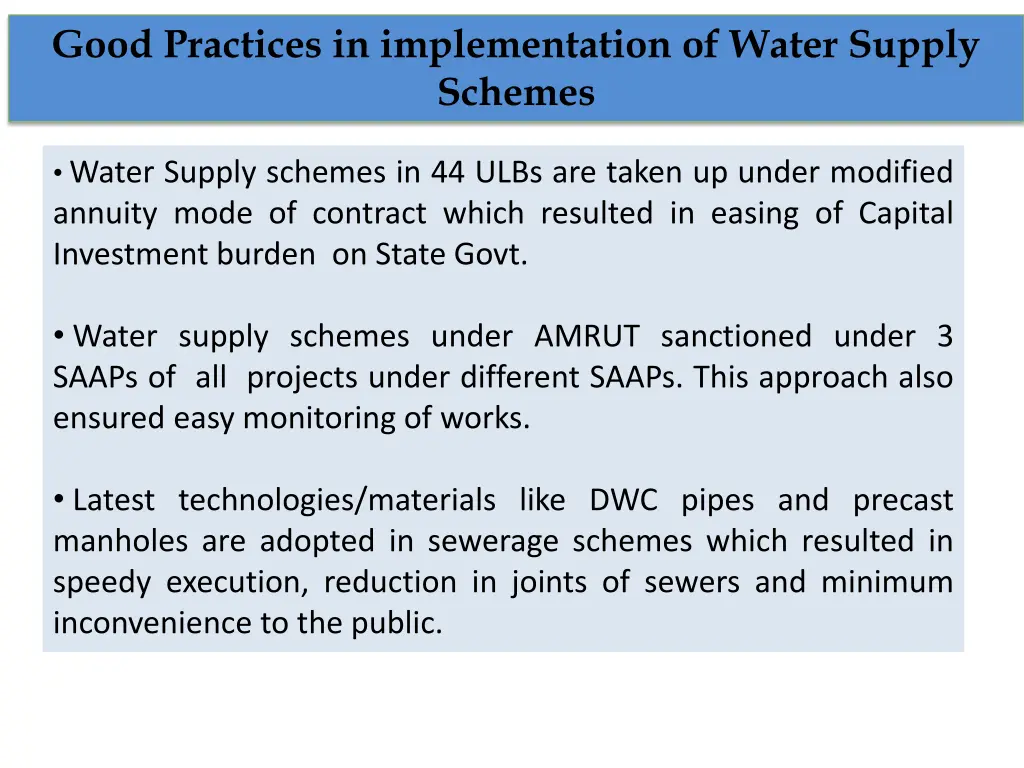 Good Practices in implementation of Water Supply Schemes

• Water Supply schemes in 44 ULBs are taken up under modified annuity mode of contract which resulted in easing of Capital Investment burden on State Govt.

• Water supply schemes under AMRUT sanctioned under 3 SAAPs of all projects under different SAAPs. This approach also ensured easy monitoring of works.

• Latest technologies/materials like DWC pipes and precast manholes are adopted in sewerage schemes which resulted in speedy execution, reduction in joints of sewers and minimum inconvenience to the public.